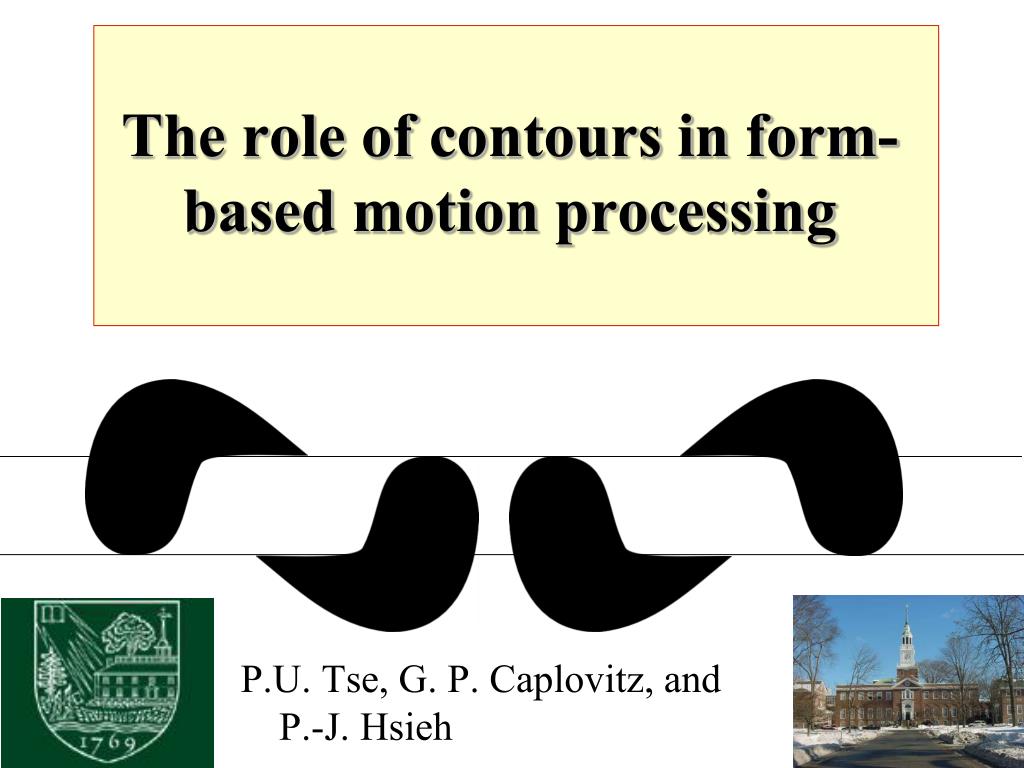 The role of contours in form-based motion processing

1769

P.U. Tse, G. P. Caplovitz, and P.-J. Hsieh